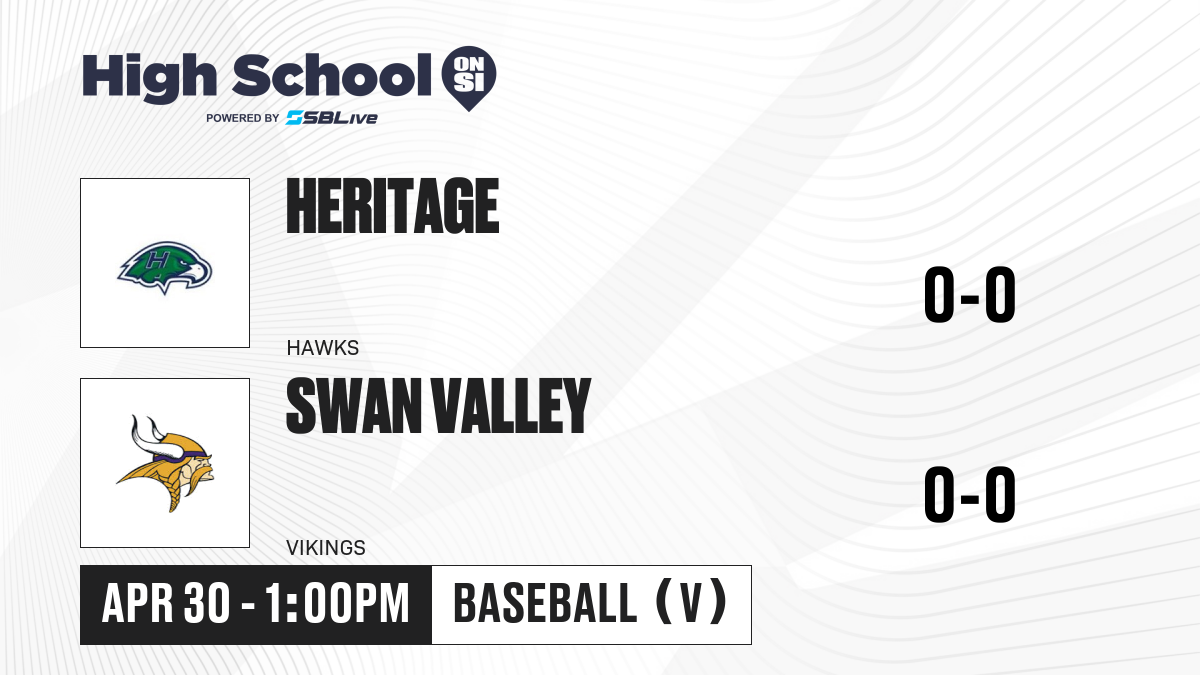 High School ON SI
POWERED BY SBLive

HERITAGE
HAWKS

0-0

SWAN VALLEY
VIKINGS

0-0

APR 30 - 1:00PM

BASEBALL (V)